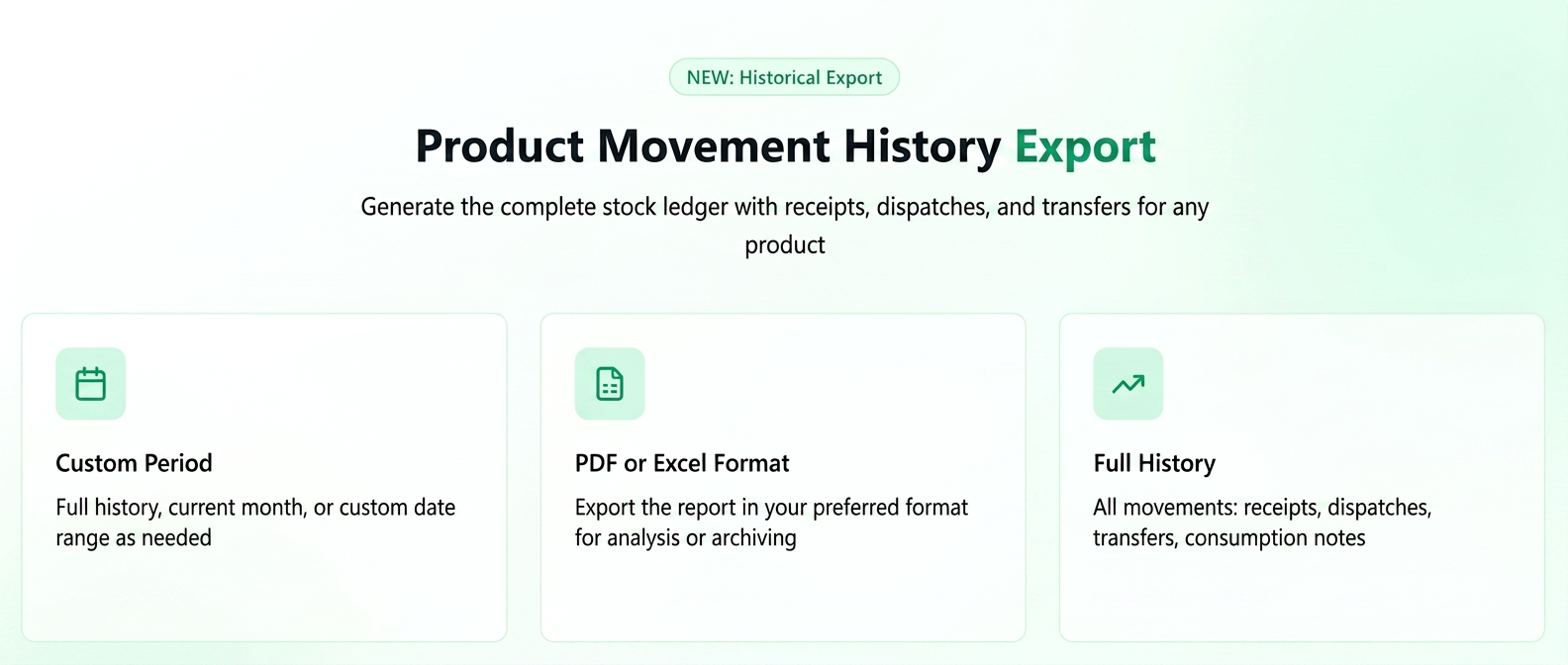 NEW: Historical Export

Product Movement History Export

Generate the complete stock ledger with receipts, dispatches, and transfers for any product

Custom Period

Full history, current month, or custom date range as needed

PDF or Excel Format

Export the report in your preferred format for analysis or archiving

Full History

All movements: receipts, dispatches, transfers, consumption notes